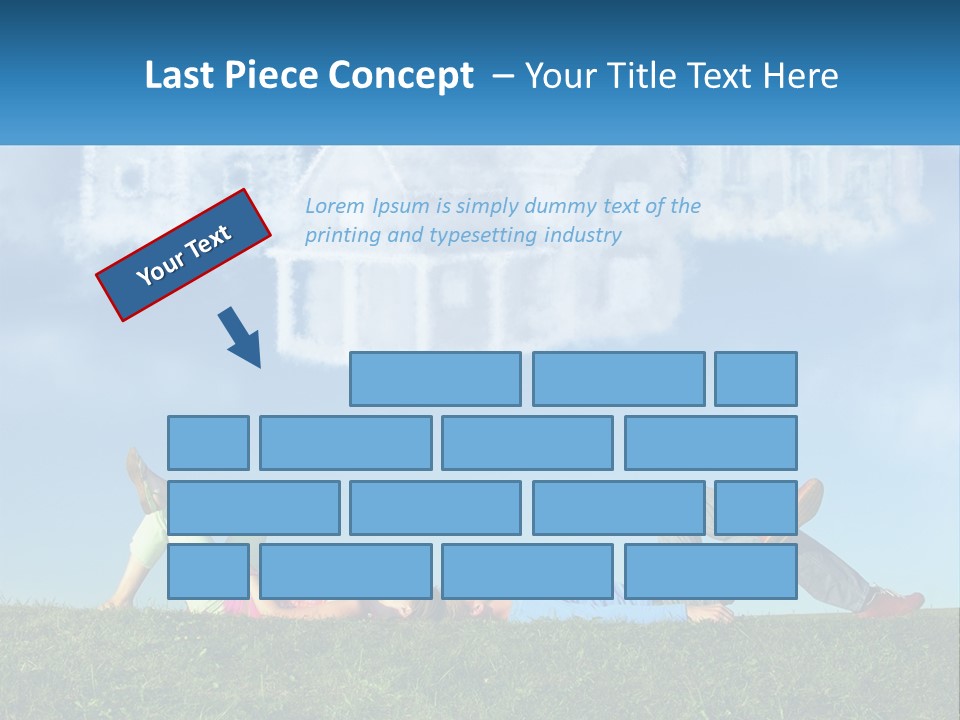 Last Piece Concept – Your Title Text Here

Your Text

Lorem Ipsum is simply dummy text of the printing and typesetting industry